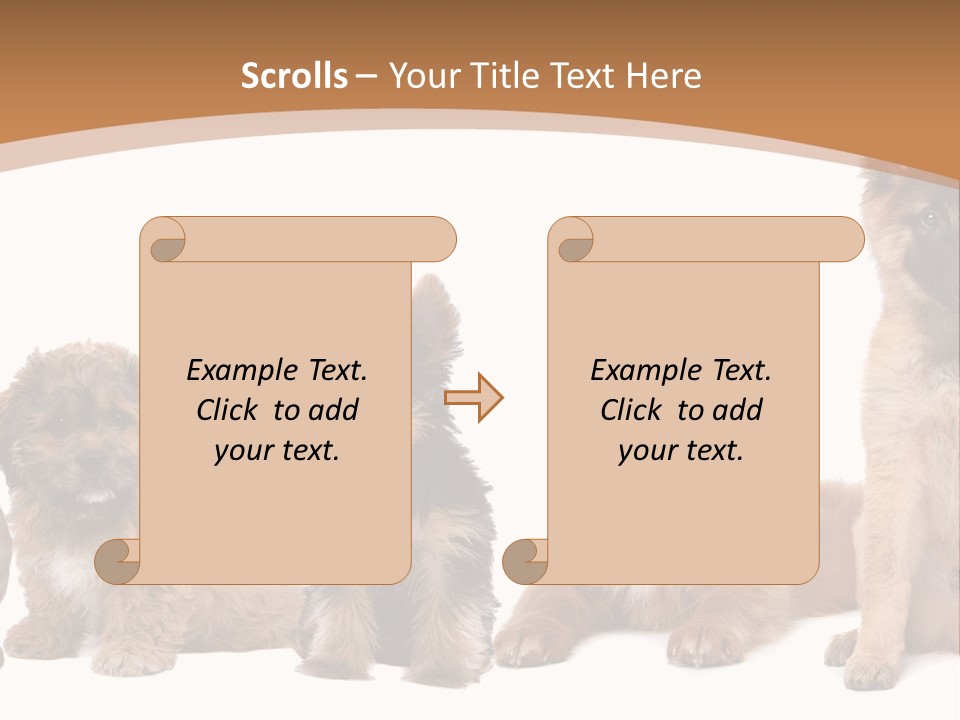 Scrolls – Your Title Text Here

Example Text. Click to add your text.

Example Text. Click to add your text.